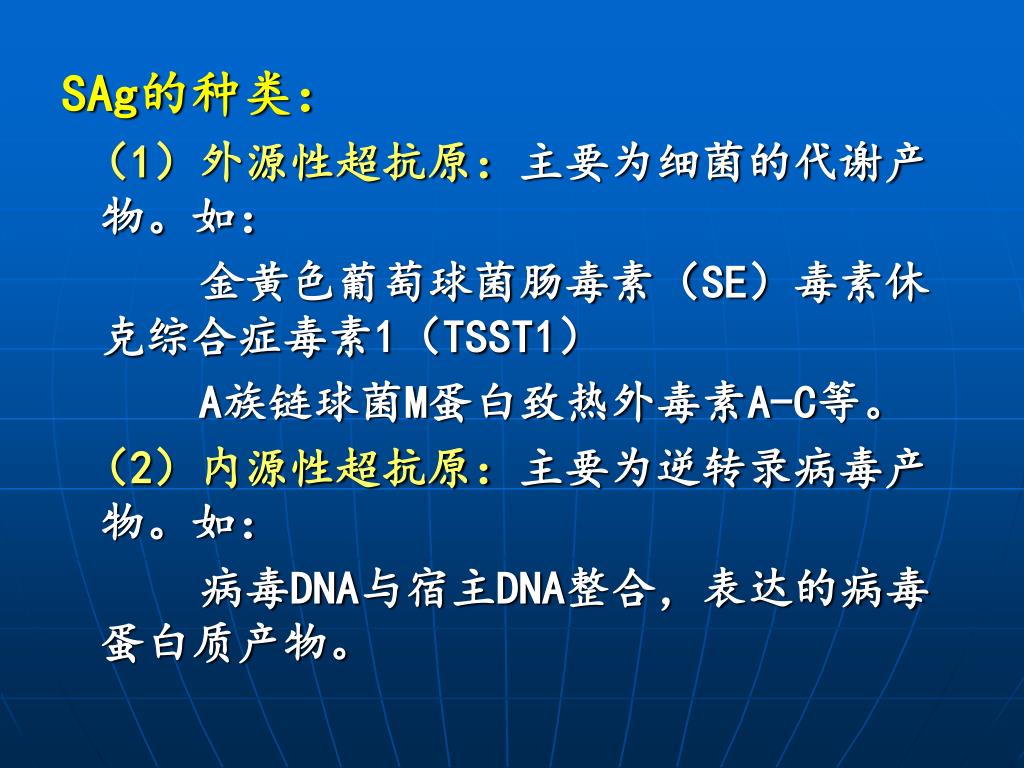 SAg的种类：

（1）外源性超抗原：主要为细菌的代谢产物。如：

金黄色葡萄球菌肠毒素（SE）毒素休克综合症毒素1（TSST1）

A族链球菌M蛋白致热外毒素A-C等。

（2）内源性超抗原：主要为逆转录病毒产物。如：

病毒DNA与宿主DNA整合，表达的病毒蛋白质产物。